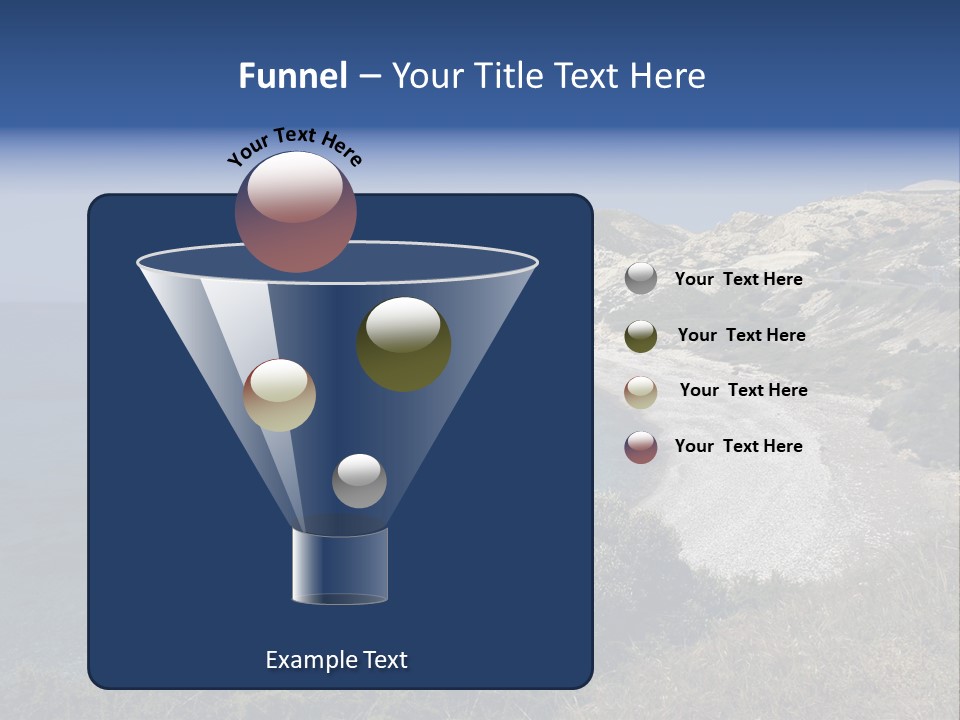 Funnel – Your Title Text Here

Your Text Here

Your Text Here

Your Text Here

Your Text Here

Your Text Here

Example Text